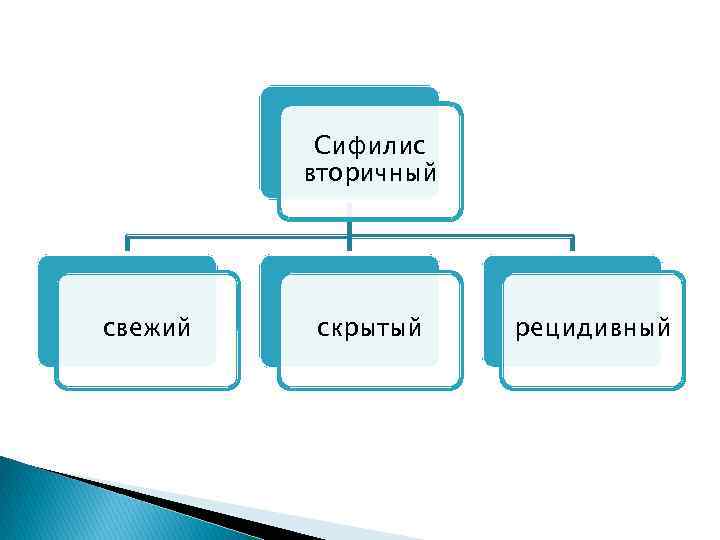 Сифилис вторичный

свежий

скрытый

рецидивный